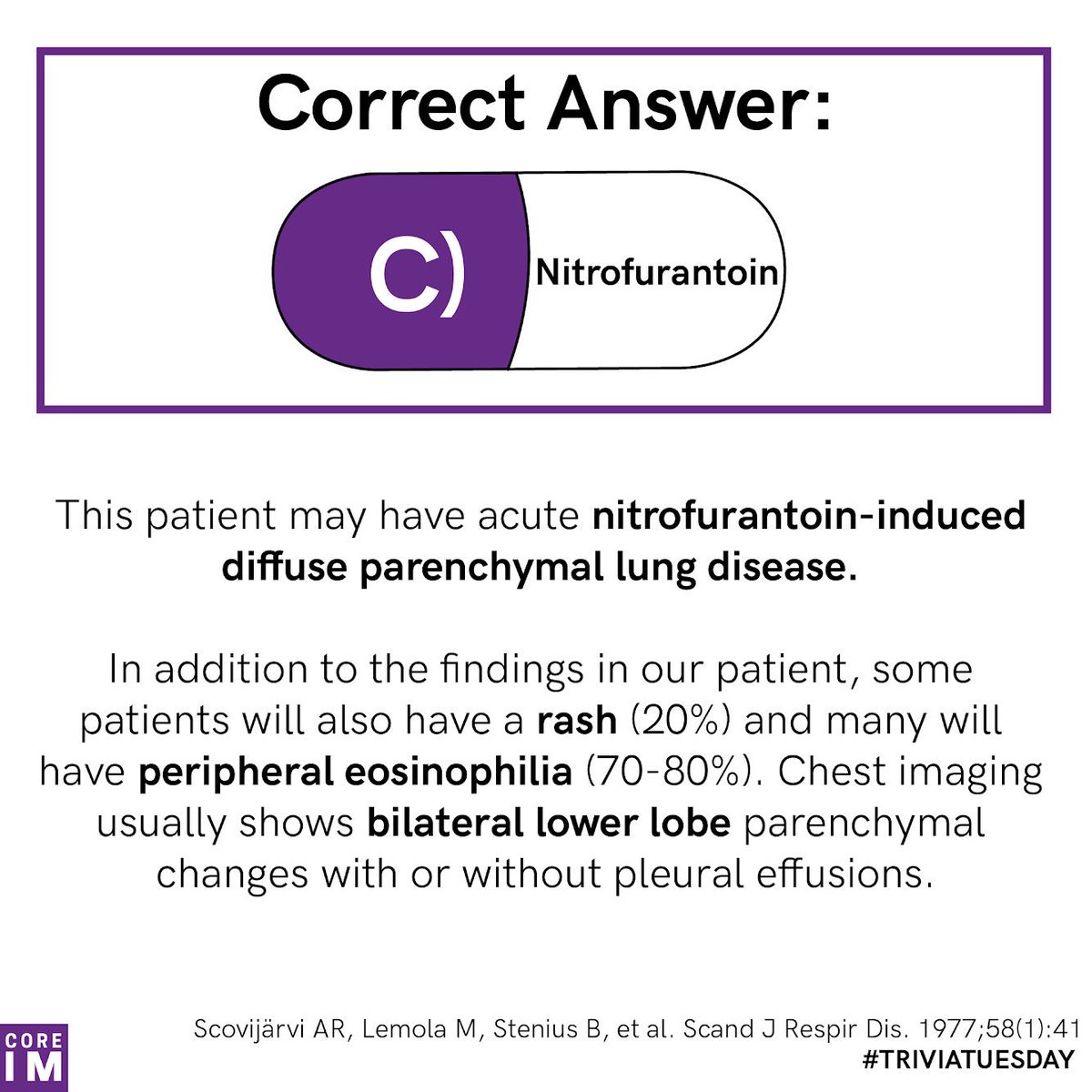 Correct Answer:

C) Nitrofurantoin

This patient may have acute nitrofurantoin-induced diffuse parenchymal lung disease.

In addition to the findings in our patient, some patients will also have a rash (20%) and many will have peripheral eosinophilia (70-80%). Chest imaging usually shows bilateral lower lobe parenchymal changes with or without pleural effusions.

CORE IM

Scovijärvi AR, Lemola M, Stenius B, et al. Scand J Respir Dis. 1977;58(1):41

#TRIVIATUESDAY